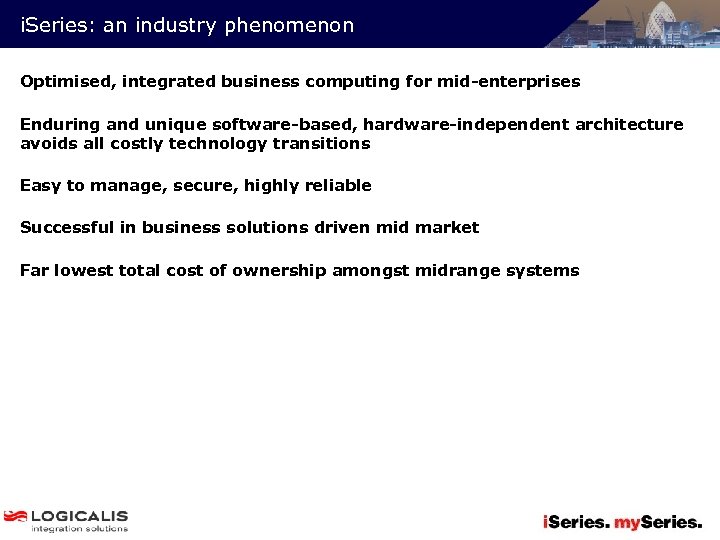 iSeries: an industry phenomenon

Optimised, integrated business computing for mid-enterprises

Enduring and unique software-based, hardware-independent architecture avoids all costly technology transitions

Easy to manage, secure, highly reliable

Successful in business solutions driven mid market

Far lowest total cost of ownership amongst midrange systems

LOGICALIS
integration solutions

iSeries. mySeries.